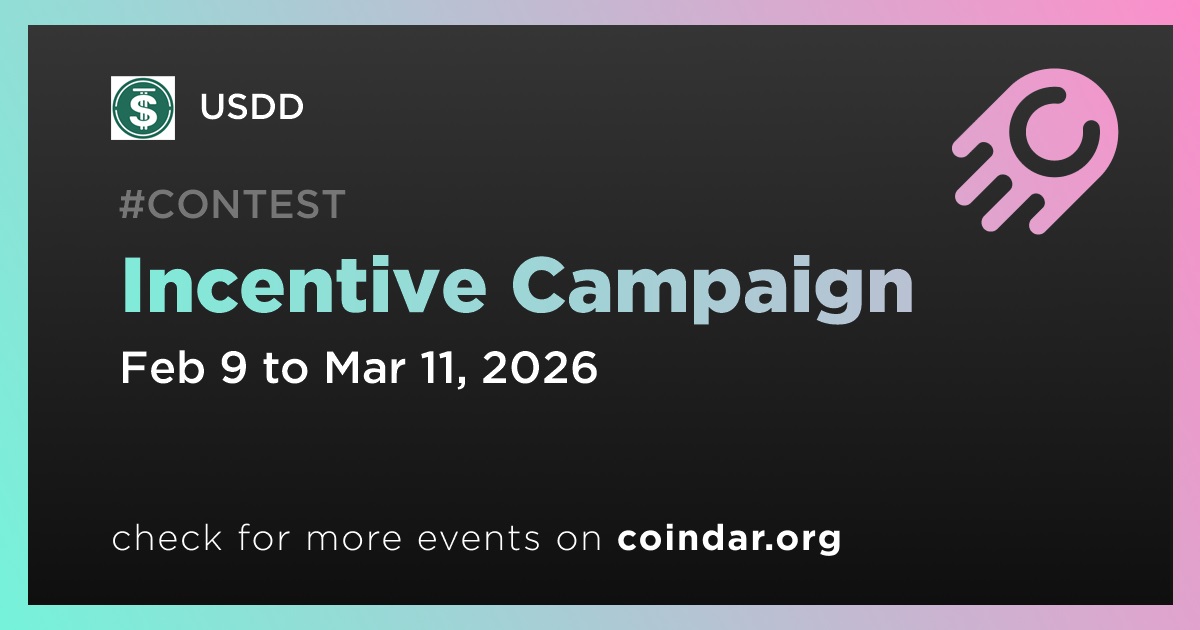 USDD

#CONTEST

Incentive Campaign

Feb 9 to Mar 11, 2026

check for more events on coindar.org